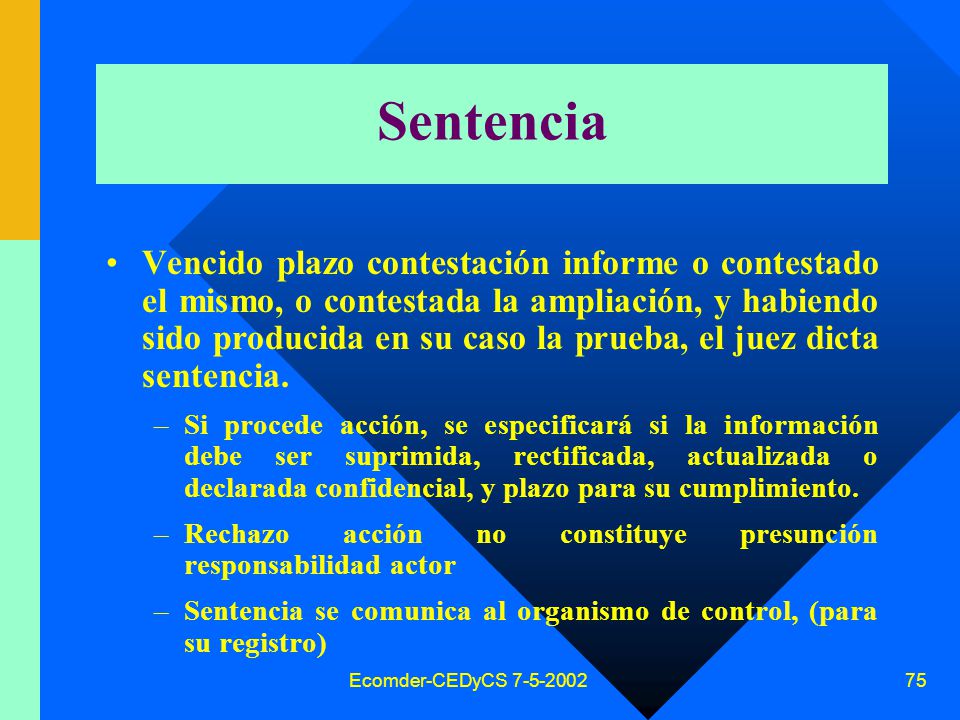 Sentencia

• Vencido plazo contestación informe o contestado el mismo, o contestada la ampliación, y habiendo sido producida en su caso la prueba, el juez dicta sentencia.

– Si procede acción, se especificará si la información debe ser suprimida, rectificada, actualizada o declarada confidencial, y plazo para su cumplimiento.

– Rechazo acción no constituye presunción responsabilidad actor

– Sentencia se comunica al organismo de control, (para su registro)

Ecomder-CEDyCS 7-5-2002

75